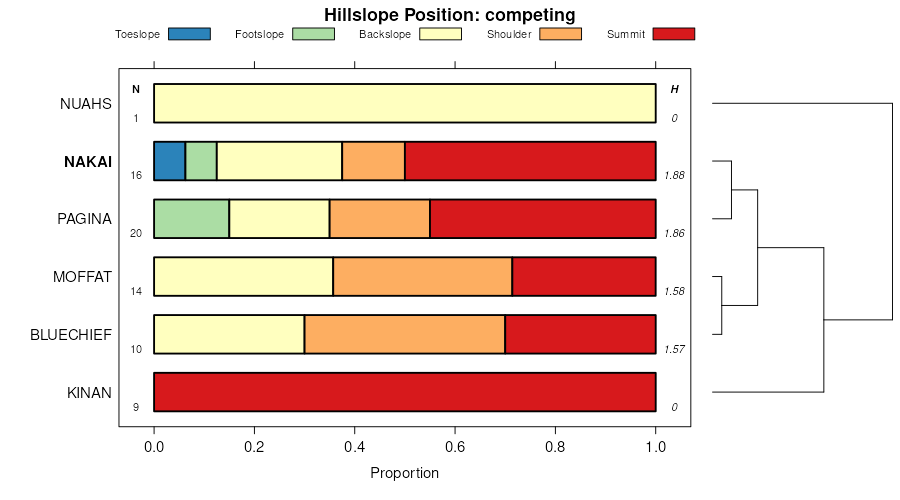 Hillslope Position: competing

Toeslope Footslope Backslope Shoulder Summit

N H

NUAHS 1 0

NAKAI 16 1.88

PAGINA 20 1.86

MOFFAT 14 1.58

BLUECHIEF 10 1.57

KINAN 9 0

0.0 0.2 0.4 0.6 0.8 1.0

Proportion